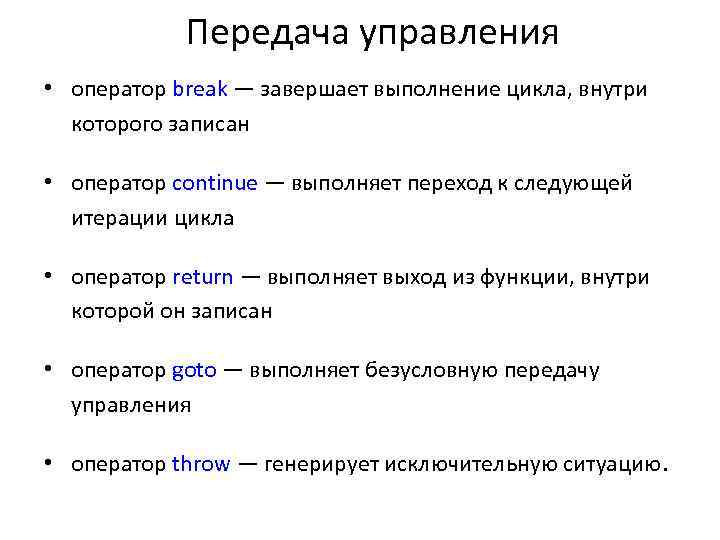 Передача управления

• оператор break — завершает выполнение цикла, внутри которого записан

• оператор continue — выполняет переход к следующей итерации цикла

• оператор return — выполняет выход из функции, внутри которой он записан

• оператор goto — выполняет безусловную передачу управления

• оператор throw — генерирует исключительную ситуацию.